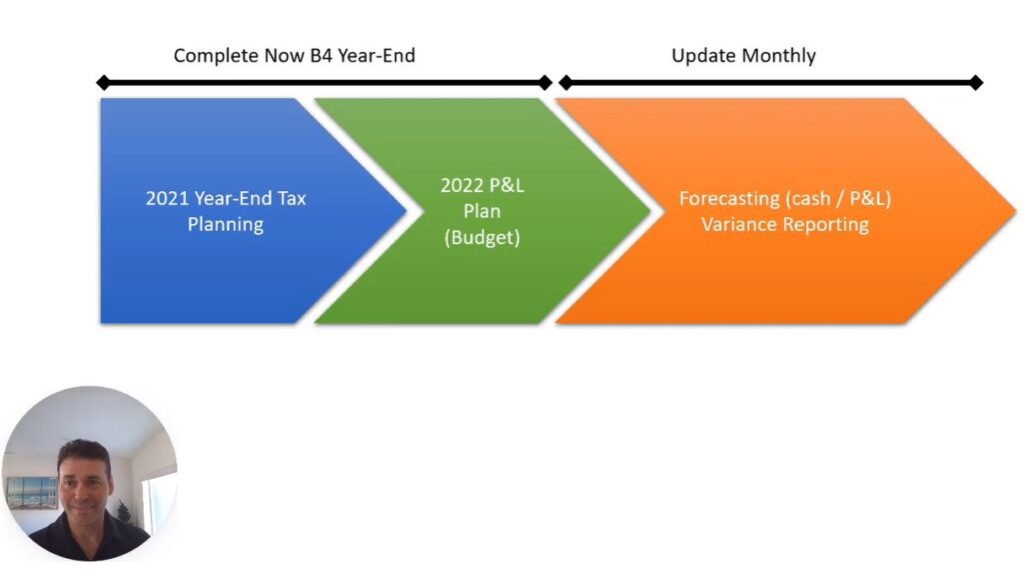 Complete Now B4 Year-End

Update Monthly

2021 Year-End Tax Planning

2022 P&L Plan (Budget)

Forecasting (cash / P&L) Variance Reporting